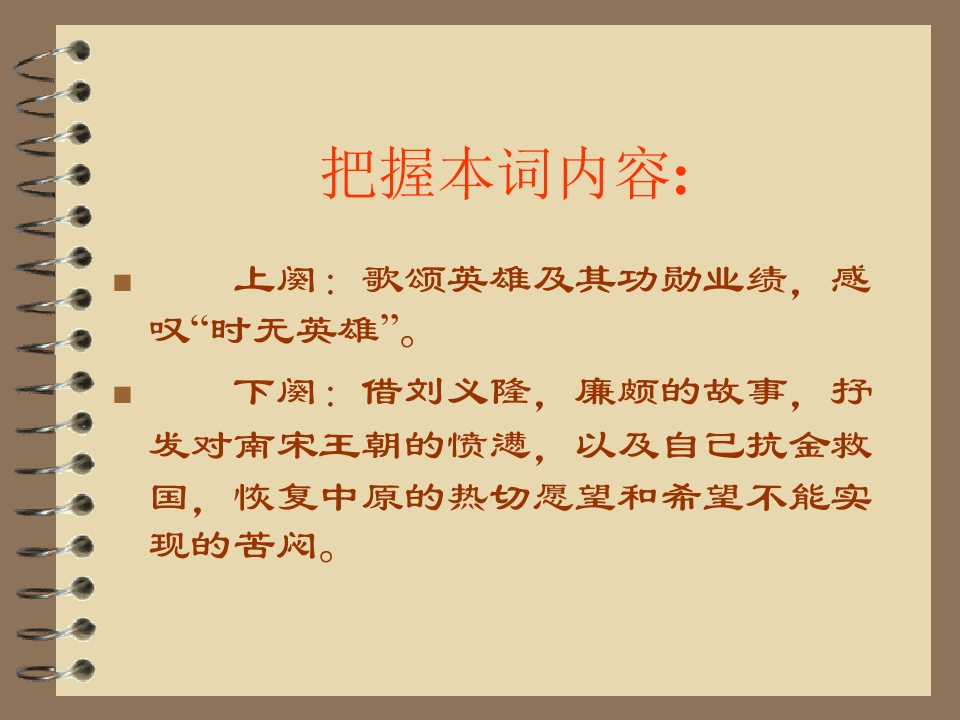 把握本词内容:

■ 上阕：歌颂英雄及其功勋业绩，感叹“时无英雄”。

■ 下阕：借刘义隆，廉颇的故事，抒发对南宋王朝的愤懑，以及自己抗金救国，恢复中原的热切愿望和希望不能实现的苦闷。